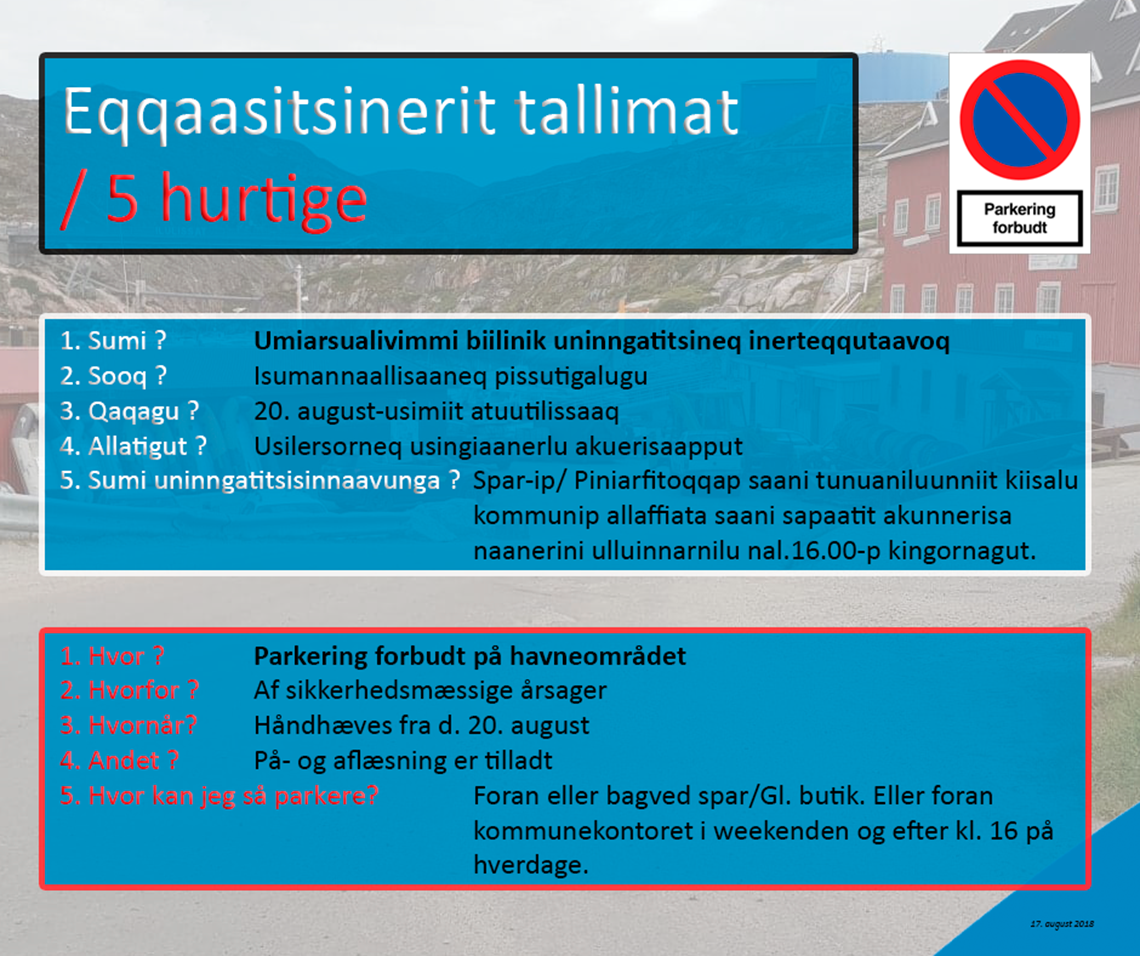 Eqqaasitsinerit tallimat
/ 5 hurtige

Parkering forbudt

1. Sumi ? Umiarsualivimmi biilinik uninngatitsineq inerteqqutaavoq
2. Sooq ? Isumannaallisaaneq pissutigalugu
3. Qaqagu ? 20. august-usimiit atuutilissaaq
4. Allatigut ? Usilersorneq usingiaanerlu akuerisaapput
5. Sumi uninngatitsisinnaavunga ? Spar-ip/ Piniarfitoqqap saani tunuaniluunniit kiisalu kommunip allaffiata saani sapaatit akunnerisa naanerini ulluinnarnilu nal.16.00-p kingornagut.

1. Hvor ? Parkering forbudt på havneområdet
2. Hvorfor ? Af sikkerhedsmæssige årsager
3. Hvornår? Håndhæves fra d. 20. august
4. Andet ? På- og aflæsning er tilladt
5. Hvor kan jeg så parkere? Foran eller bagved spar/Gl. butik. Eller foran kommunekontoret i weekenden og efter kl. 16 på hverdage.

17. august 2018